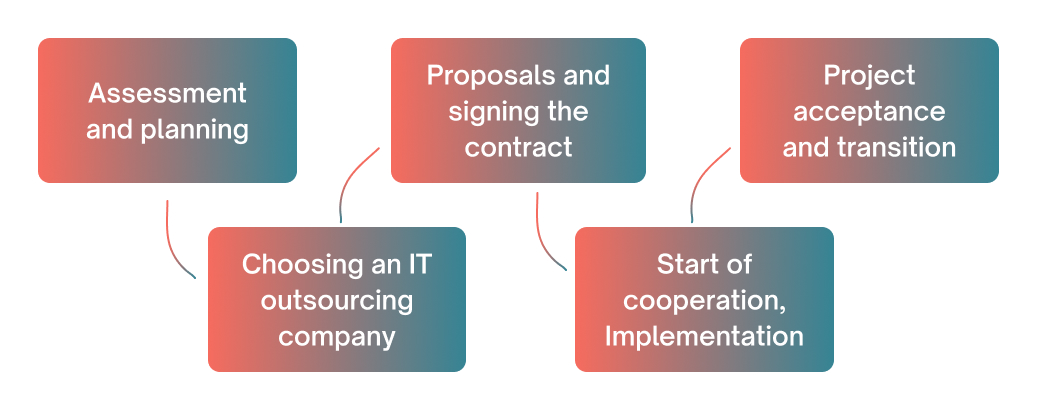 Assessment and planning

Choosing an IT outsourcing company

Proposals and signing the contract

Start of cooperation, Implementation

Project acceptance and transition